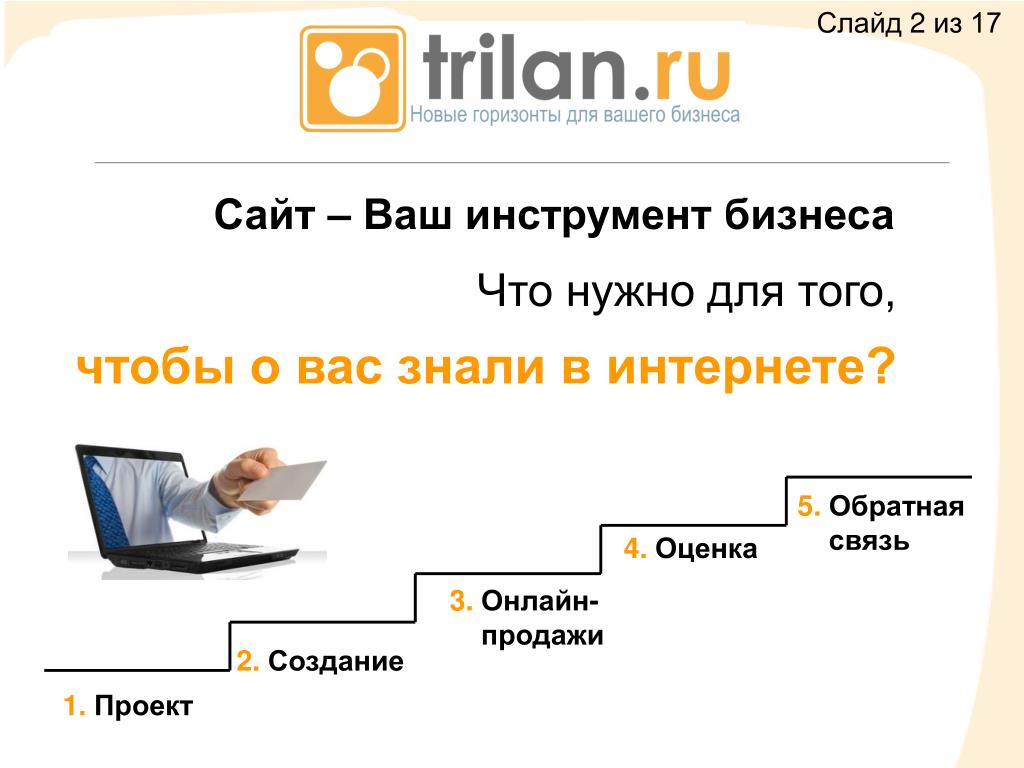 Слайд 2 из 17

trilan.ru
Новые горизонты для вашего бизнеса

Сайт – Ваш инструмент бизнеса

Что нужно для того,

чтобы о вас знали в интернете?

1. Проект

2. Создание

3. Онлайн-продажи

4. Оценка

5. Обратная связь